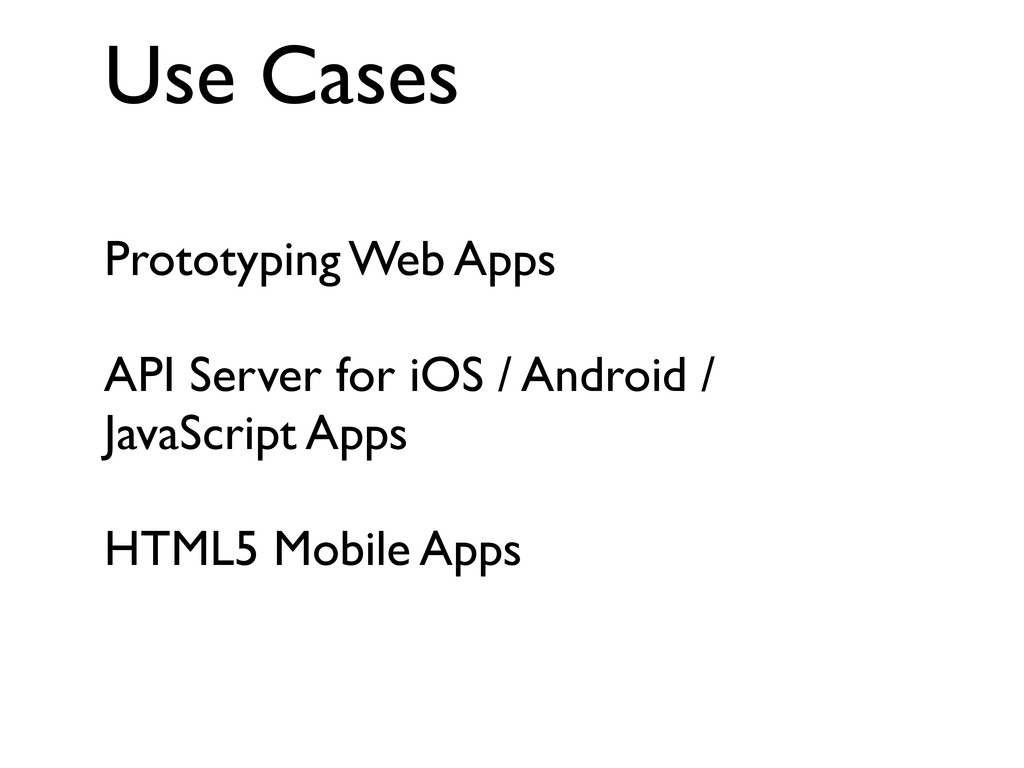 Use Cases

Prototyping Web Apps

API Server for iOS / Android / JavaScript Apps

HTML5 Mobile Apps